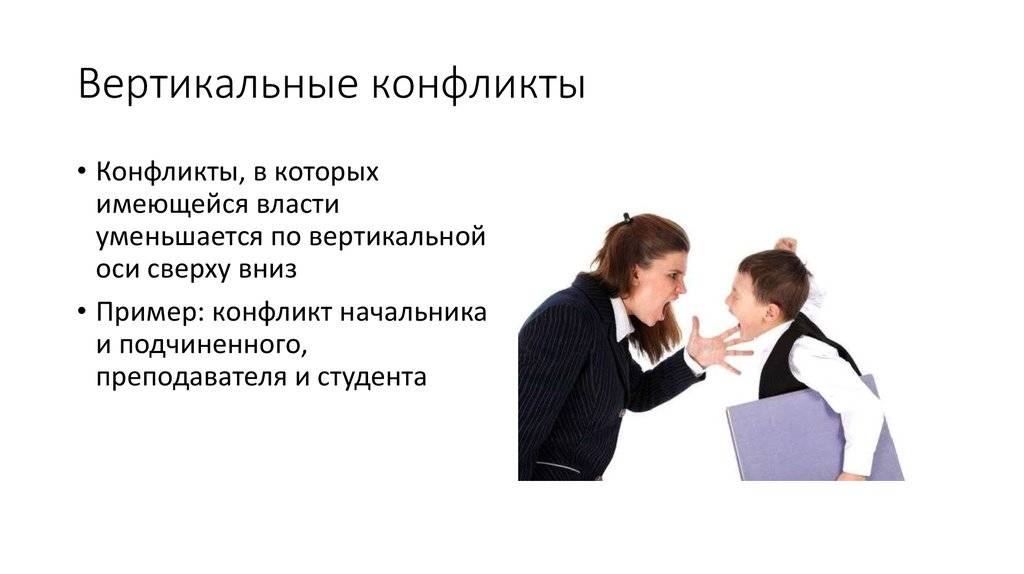 Вертикальные конфликты

• Конфликты, в которых имеющейся власти уменьшается по вертикальной оси сверху вниз

• Пример: конфликт начальника и подчиненного, преподавателя и студента